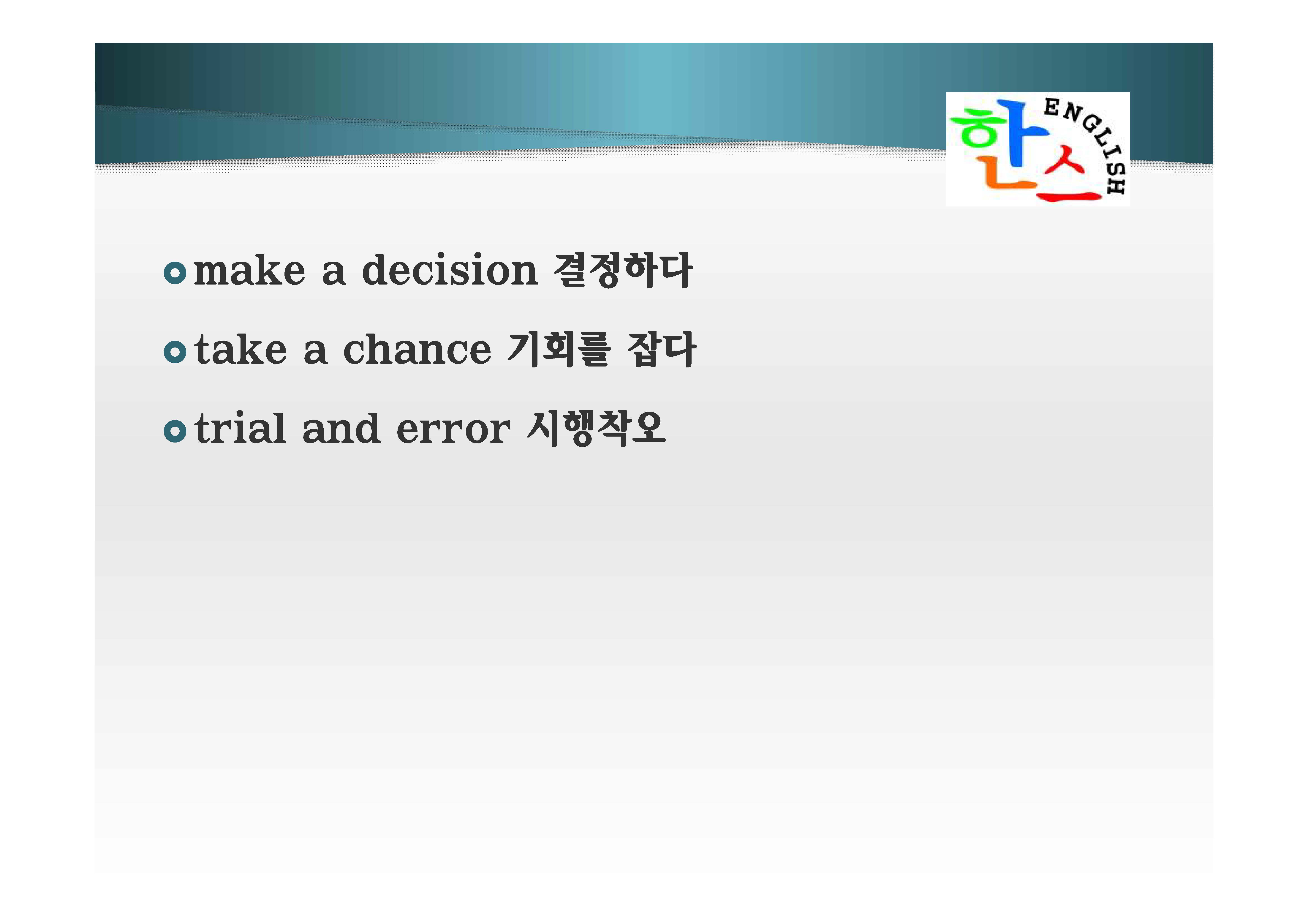 한스 ENGLISH

make a decision 결정하다

take a chance 기회를 잡다

trial and error 시행착오